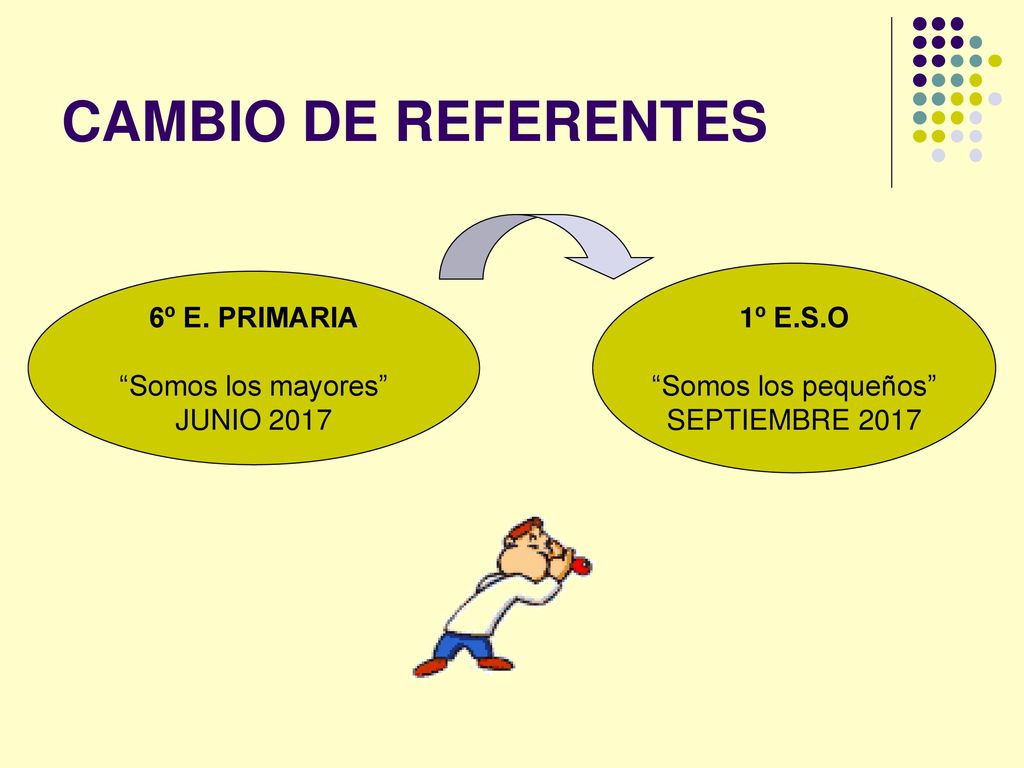 CAMBIO DE REFERENTES

6º E. PRIMARIA

“Somos los mayores”
JUNIO 2017

1º E.S.O

“Somos los pequeños”
SEPTIEMBRE 2017